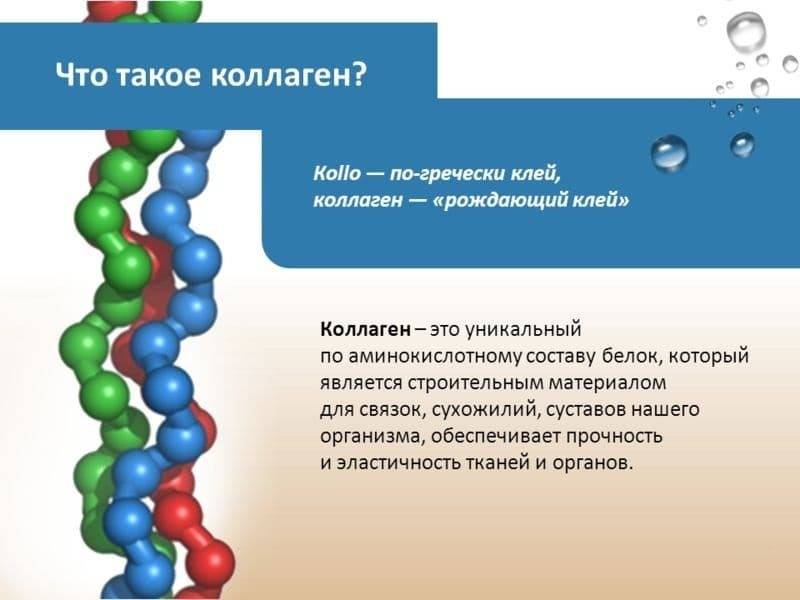 Что такое коллаген?

Kollo — по-гречески клей, коллаген — «рождающий клей»

Коллаген – это уникальный по аминокислотному составу белок, который является строительным материалом для связок, сухожилий, суставов нашего организма, обеспечивает прочность и эластичность тканей и органов.